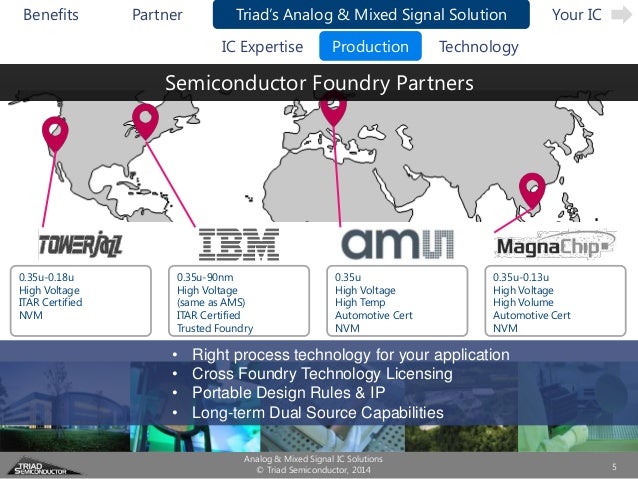 Benefits Partner Triad's Analog & Mixed Signal Solution Your IC

IC Expertise Production Technology

Semiconductor Foundry Partners

TOWERJAZZ

IBM

ams

MagnaChip

0.35u-0.18u
High Voltage
ITAR Certified
NVM

0.35u-90nm
High Voltage
(same as AMS)
ITAR Certified
Trusted Foundry

0.35u
High Voltage
High Temp
Automotive Cert
NVM

0.35u-0.13u
High Voltage
High Volume
Automotive Cert
NVM

• Right process technology for your application
• Cross Foundry Technology Licensing
• Portable Design Rules & IP
• Long-term Dual Source Capabilities

TRIAD SEMICONDUCTOR

Analog & Mixed Signal IC Solutions
© Triad Semiconductor, 2014

5